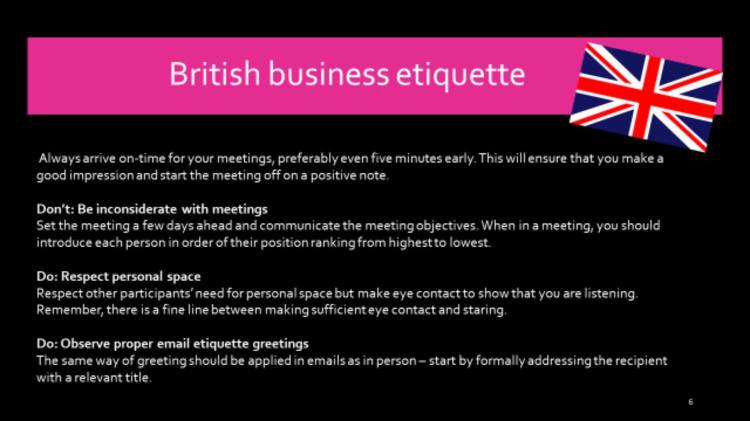 British business etiquette

Always arrive on-time for your meetings, preferably even five minutes early. This will ensure that you make a good impression and start the meeting off on a positive note.

Don't: Be inconsiderate with meetings
Set the meeting a few days ahead and communicate the meeting objectives. When in a meeting, you should introduce each person in order of their position ranking from highest to lowest.

Do: Respect personal space
Respect other participants' need for personal space but make eye contact to show that you are listening. Remember, there is a fine line between making sufficient eye contact and staring.

Do: Observe proper email etiquette greetings
The same way of greeting should be applied in emails as in person – start by formally addressing the recipient with a relevant title.

6